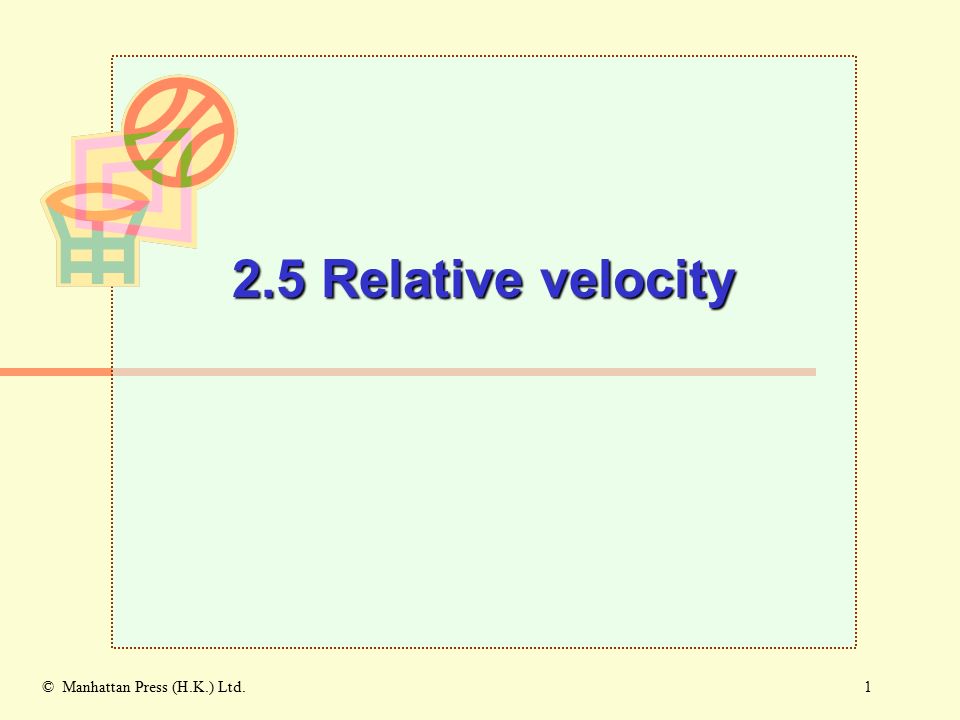 2.5 Relative velocity

© Manhattan Press (H.K.) Ltd.

1